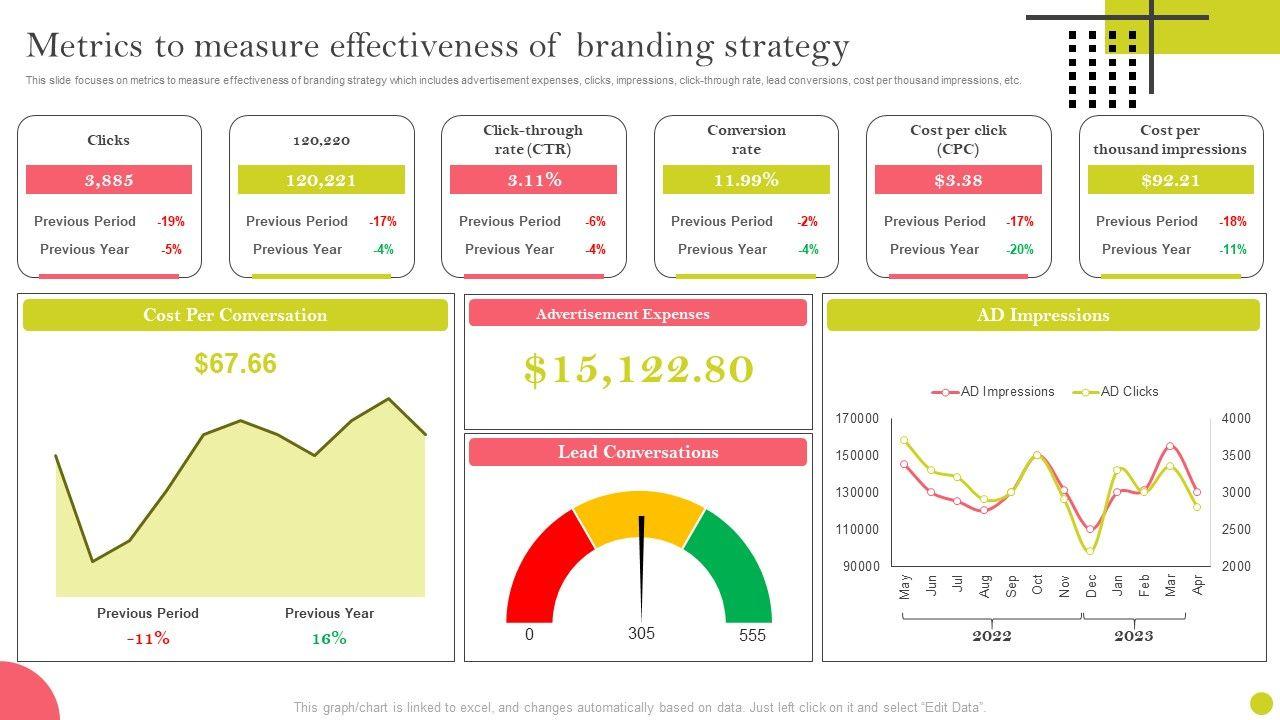 Metrics to measure effectiveness of branding strategy

This slide focuses on metrics to measure effectiveness of branding strategy which includes advertisement expenses, clicks, impressions, click-through rate, lead conversions, cost per thousand impressions, etc.

Clicks
3,885
Previous Period -19%
Previous Year -5%

120,220
120,221
Previous Period -17%
Previous Year -4%

Click-through rate (CTR)
3.11%
Previous Period -6%
Previous Year -4%

Conversion rate
11.99%
Previous Period -2%
Previous Year -4%

Cost per click (CPC)
$3.38
Previous Period -17%
Previous Year -20%

Cost per thousand impressions
$92.21
Previous Period -18%
Previous Year -11%

Cost Per Conversation
$67.66
Previous Period
-11%
Previous Year
16%

Advertisement Expenses
$15,122.80

Lead Conversations
0
305
555

AD Impressions
AD Impressions AD Clicks
170000
150000
130000
110000
90000
4000
3500
3000
2500
2000
May Jun Jul Aug Sep Oct Nov Dec Jan Feb Mar Apr
2022
2023

This graph/chart is linked to excel, and changes automatically based on data. Just left click on it and select "Edit Data".